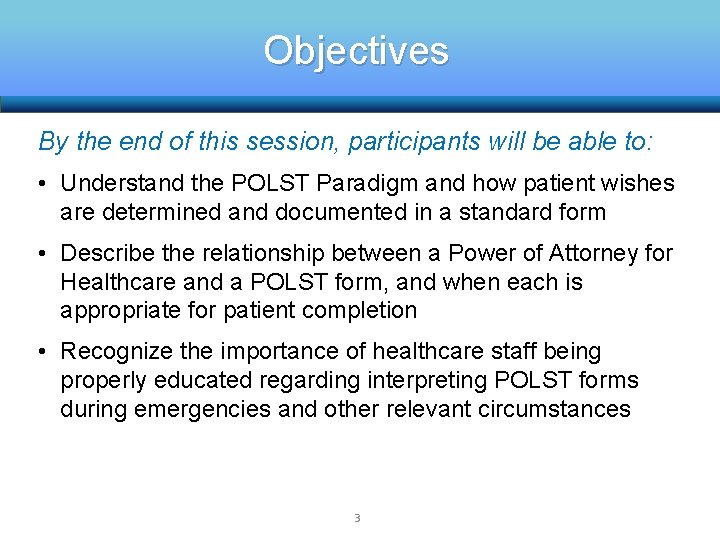 Objectives

By the end of this session, participants will be able to:

• Understand the POLST Paradigm and how patient wishes are determined and documented in a standard form

• Describe the relationship between a Power of Attorney for Healthcare and a POLST form, and when each is appropriate for patient completion

• Recognize the importance of healthcare staff being properly educated regarding interpreting POLST forms during emergencies and other relevant circumstances

3